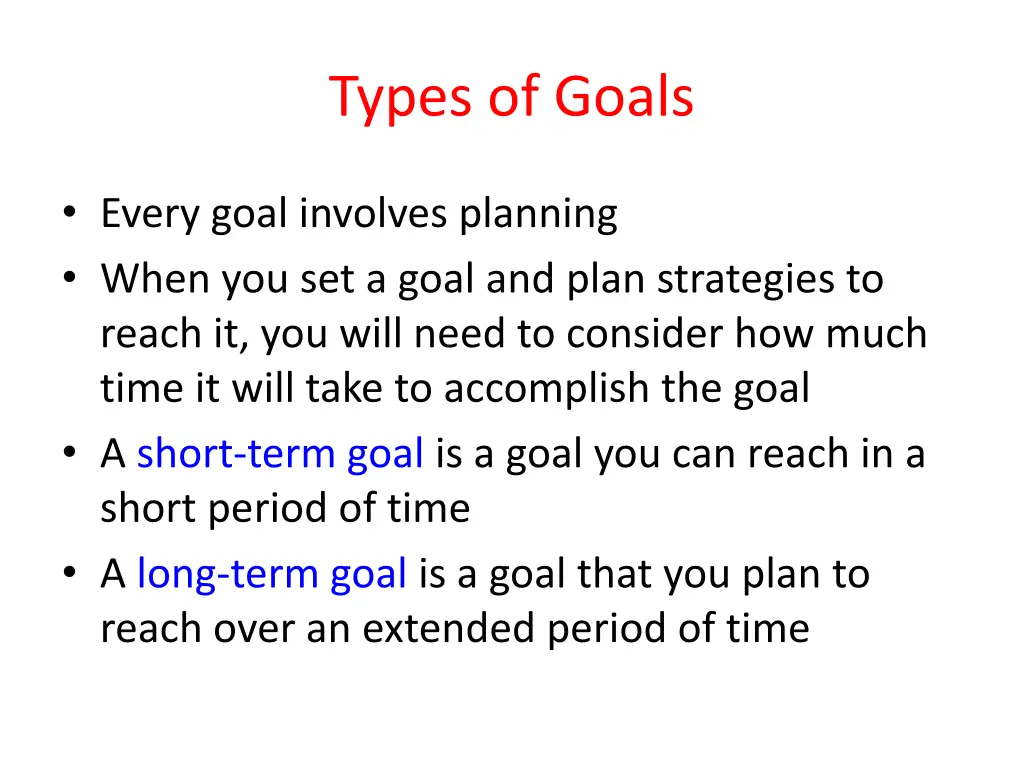 Types of Goals

• Every goal involves planning
• When you set a goal and plan strategies to reach it, you will need to consider how much time it will take to accomplish the goal
• A short-term goal is a goal you can reach in a short period of time
• A long-term goal is a goal that you plan to reach over an extended period of time